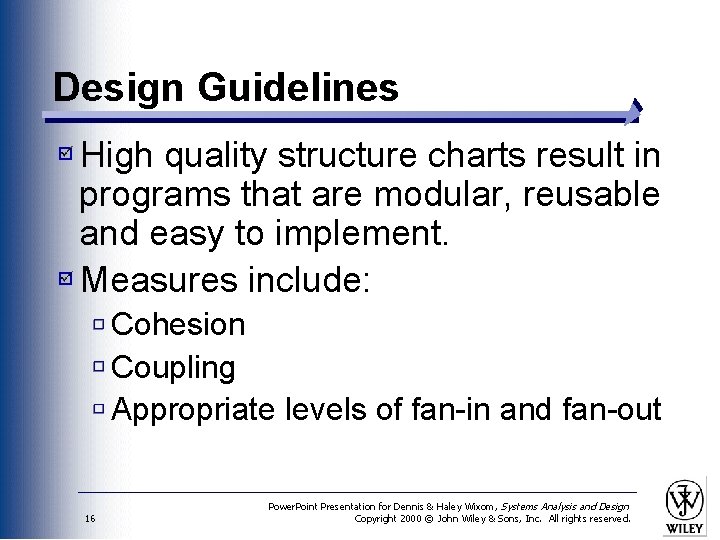 Design Guidelines

High quality structure charts result in programs that are modular, reusable and easy to implement.

Measures include:

Cohesion

Coupling

Appropriate levels of fan-in and fan-out

16

PowerPoint Presentation for Dennis & Haley Wixom, Systems Analysis and Design
Copyright 2000 © John Wiley & Sons, Inc. All rights reserved.

WILEY